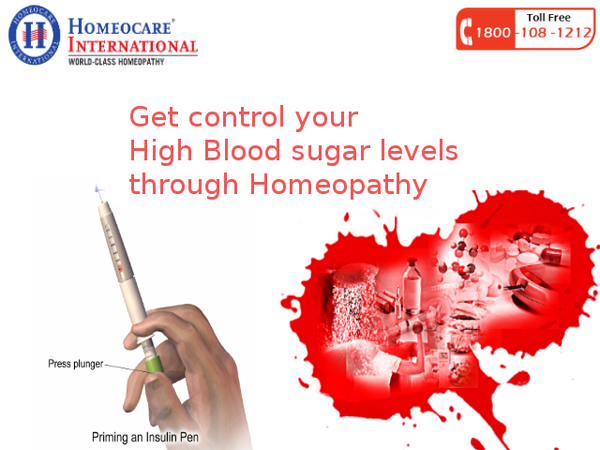 HOMEOCARE INTERNATIONAL H HOMEOCARE® INTERNATIONAL WORLD-CLASS HOMEOPATHY

Toll Free 1800-108-1212

Get control your High Blood sugar levels through Homeopathy

Press plunger

Priming an Insulin Pen